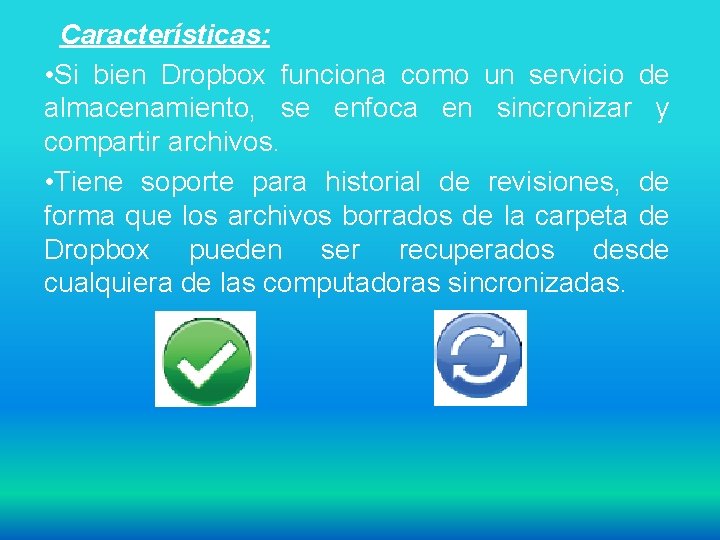 Características:

•Si bien Dropbox funciona como un servicio de almacenamiento, se enfoca en sincronizar y compartir archivos.

•Tiene soporte para historial de revisiones, de forma que los archivos borrados de la carpeta de Dropbox pueden ser recuperados desde cualquiera de las computadoras sincronizadas.